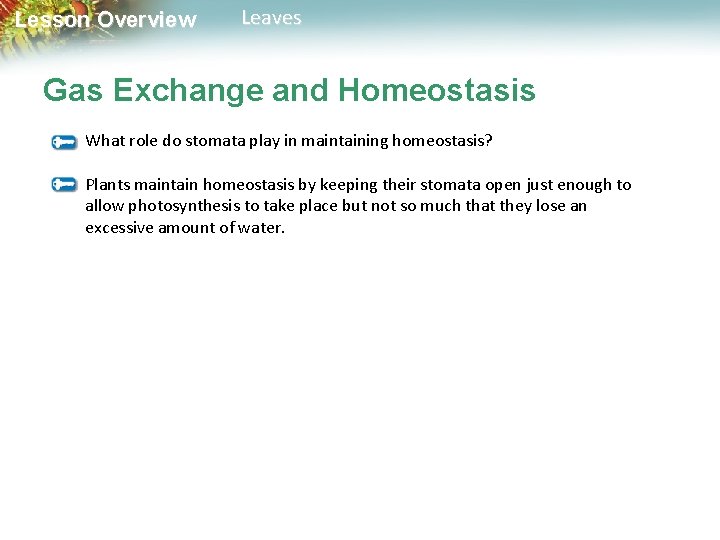 Lesson Overview Leaves

Gas Exchange and Homeostasis

What role do stomata play in maintaining homeostasis?

Plants maintain homeostasis by keeping their stomata open just enough to allow photosynthesis to take place but not so much that they lose an excessive amount of water.